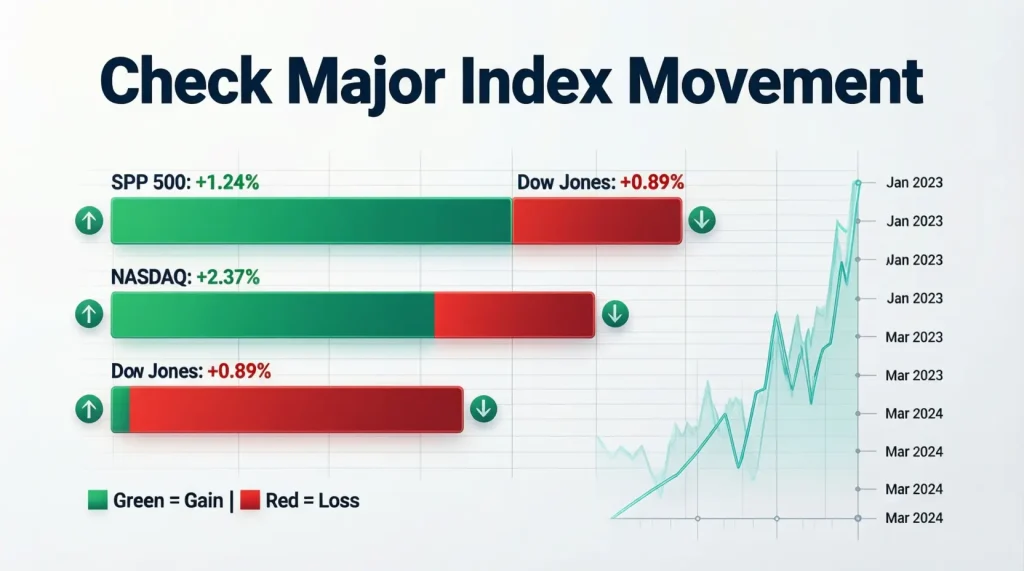 Check Major Index Movement

SPP 500: +1.24%

Dow Jones: +0.89%

NASDAQ: +2.37%

Dow Jones: +0.89%

Green = Gain | Red = Loss

Jan 2023
Jan 2023
Jan 2023
Jan 2023
Mar 2023
Mar 2023
Mar 2024
Mar 2024
Mar 2024
Mar 2024